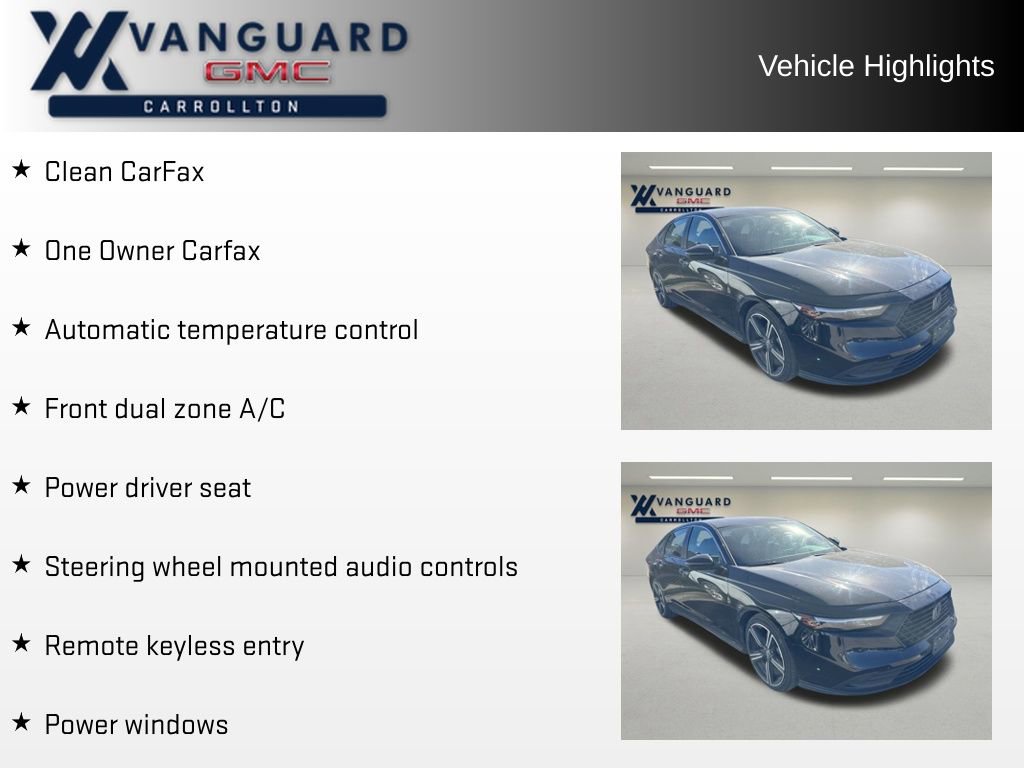 VANGUARD
GMC
CARROLLTON

Vehicle Highlights

★ Clean CarFax

★ One Owner Carfax

★ Automatic temperature control

★ Front dual zone A/C

★ Power driver seat

★ Steering wheel mounted audio controls

★ Remote keyless entry

★ Power windows

VANGUARD
GMC
CARROLLTON

VANGUARD
GMC
CARROLLTON